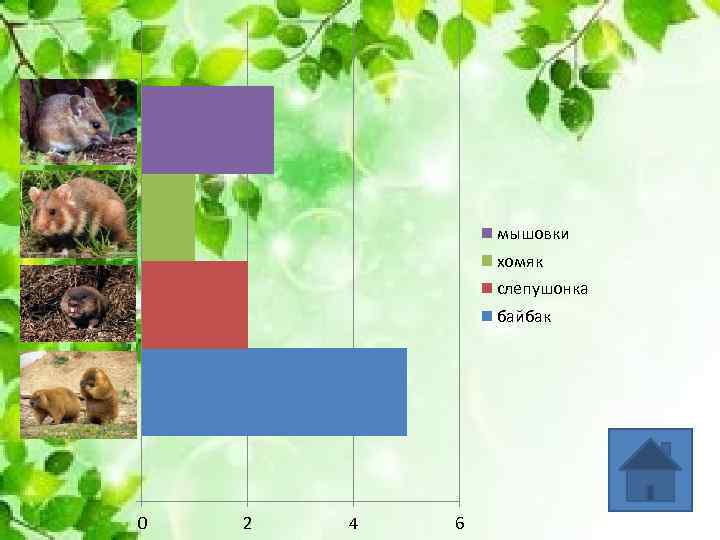 мышовки
хомяк
слепушонка
байбак

0
2
4
6